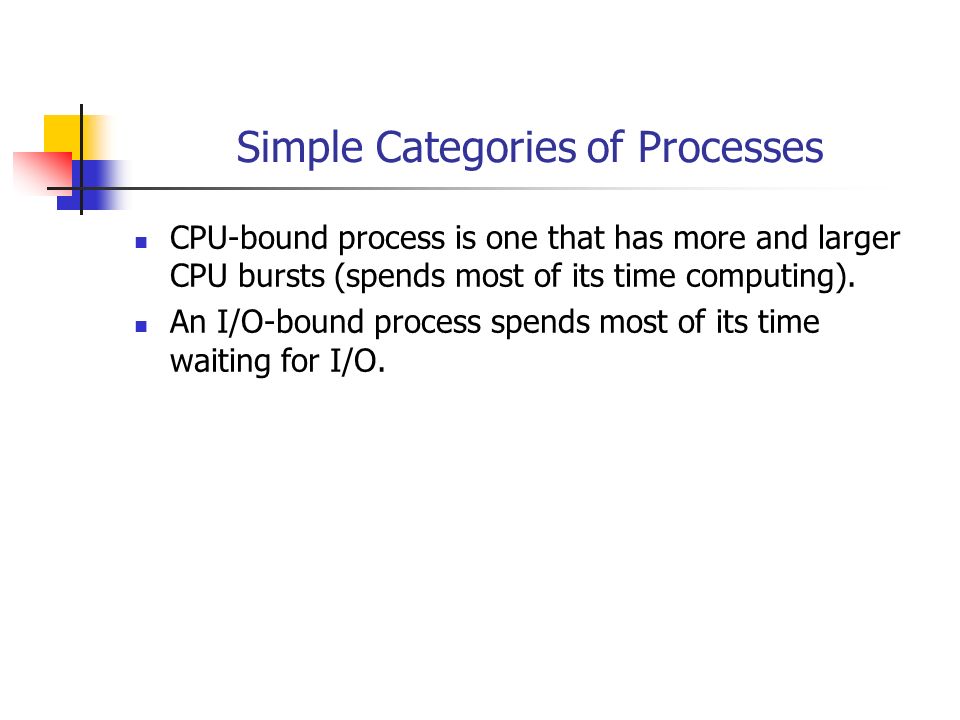 Simple Categories of Processes

- CPU-bound process is one that has more and larger CPU bursts (spends most of its time computing).
- An I/O-bound process spends most of its time waiting for I/O.